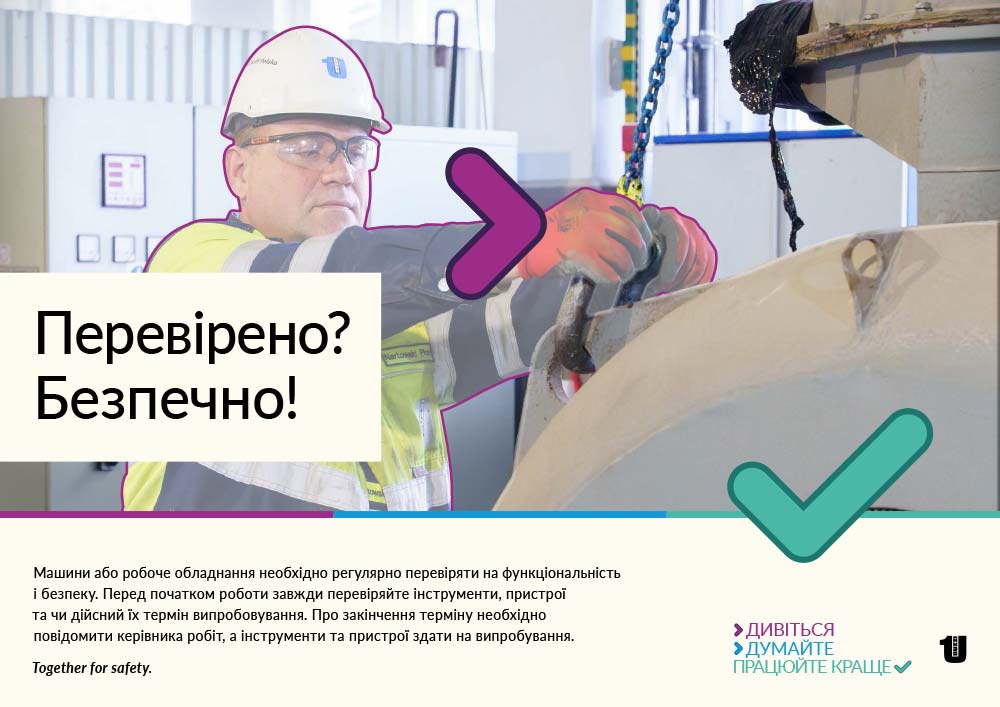 Перевірено?
Безпечно!

Машини або робоче обладнання необхідно регулярно перевіряти на функціональність і безпеку. Перед початком роботи завжди перевіряйте інструменти, пристрої та чи дійсний їх термін випробовування. Про закінчення терміну необхідно повідомити керівника робіт, а інструменти та пристрої здати на випробування.

Together for safety.

ДИВІТЬСЯ
ДУМАЙТЕ
ПРАЦЮЙТЕ КРАЩЕ